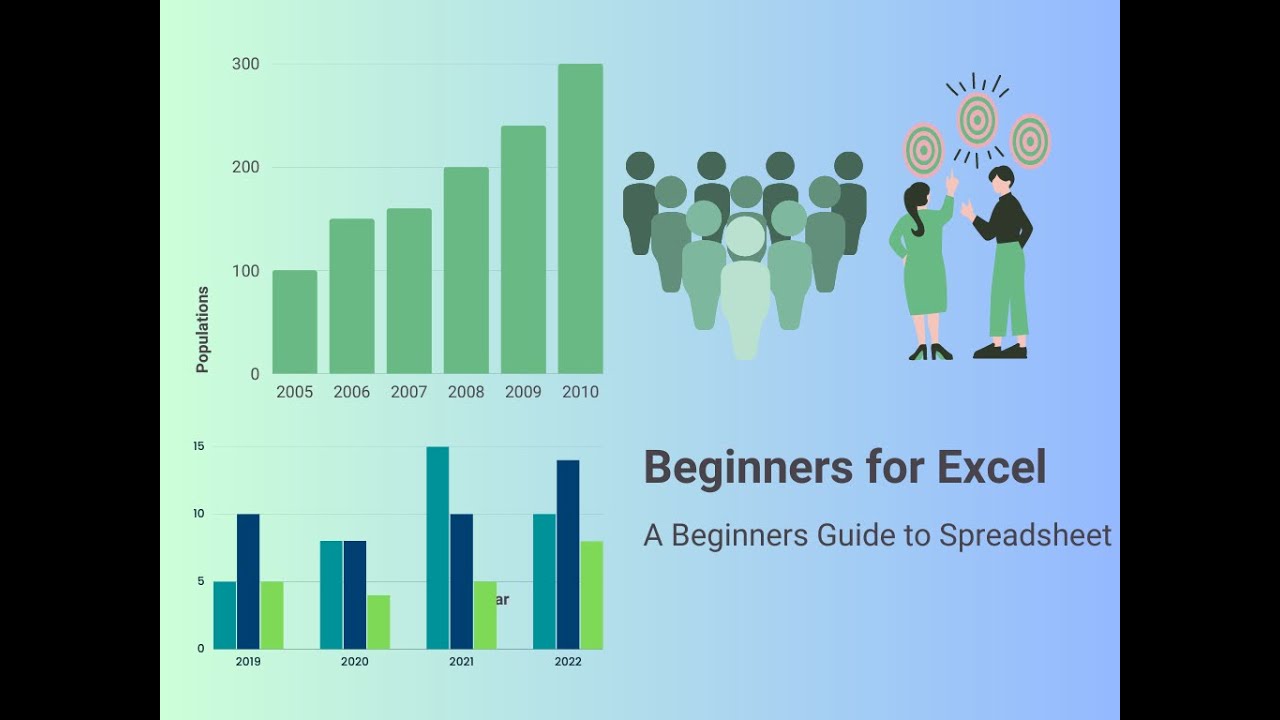 300
200
100
0
Populations
2005 2006 2007 2008 2009 2010

15
10
5
0
ar
2019 2020 2021 2022

Beginners for Excel

A Beginners Guide to Spreadsheet